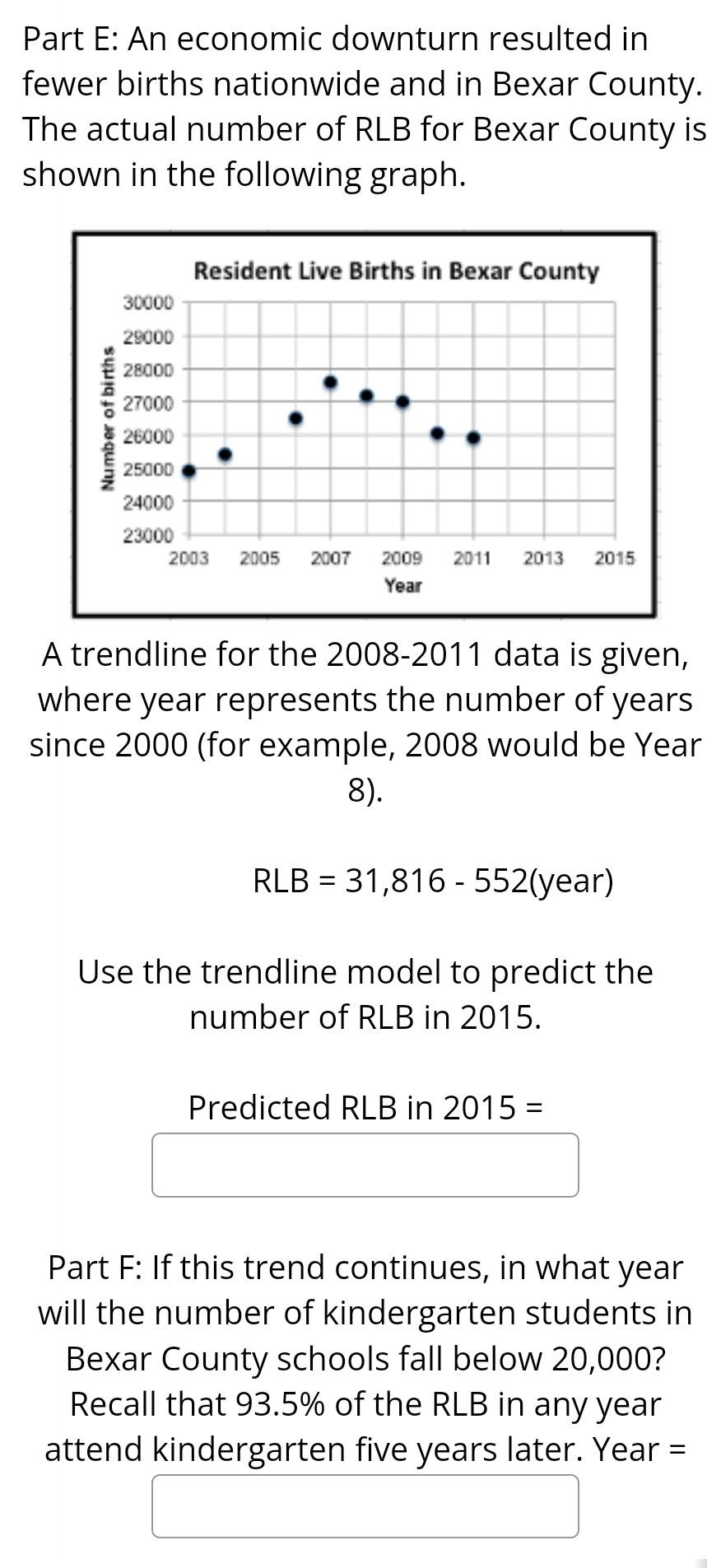 Part E: An economic downturn resulted in fewer births nationwide and in Bexar County. The actual number of RLB for Bexar County is shown in the following graph.

Resident Live Births in Bexar County

Number of births

30000
29000
28000
27000
26000
25000
24000
23000

2003 2005 2007 2009 2011 2013 2015

Year

A trendline for the 2008-2011 data is given, where year represents the number of years since 2000 (for example, 2008 would be Year 8).

RLB = 31,816 - 552(year)

Use the trendline model to predict the number of RLB in 2015.

Predicted RLB in 2015 =

Part F: If this trend continues, in what year will the number of kindergarten students in Bexar County schools fall below 20,000? Recall that 93.5% of the RLB in any year attend kindergarten five years later. Year =